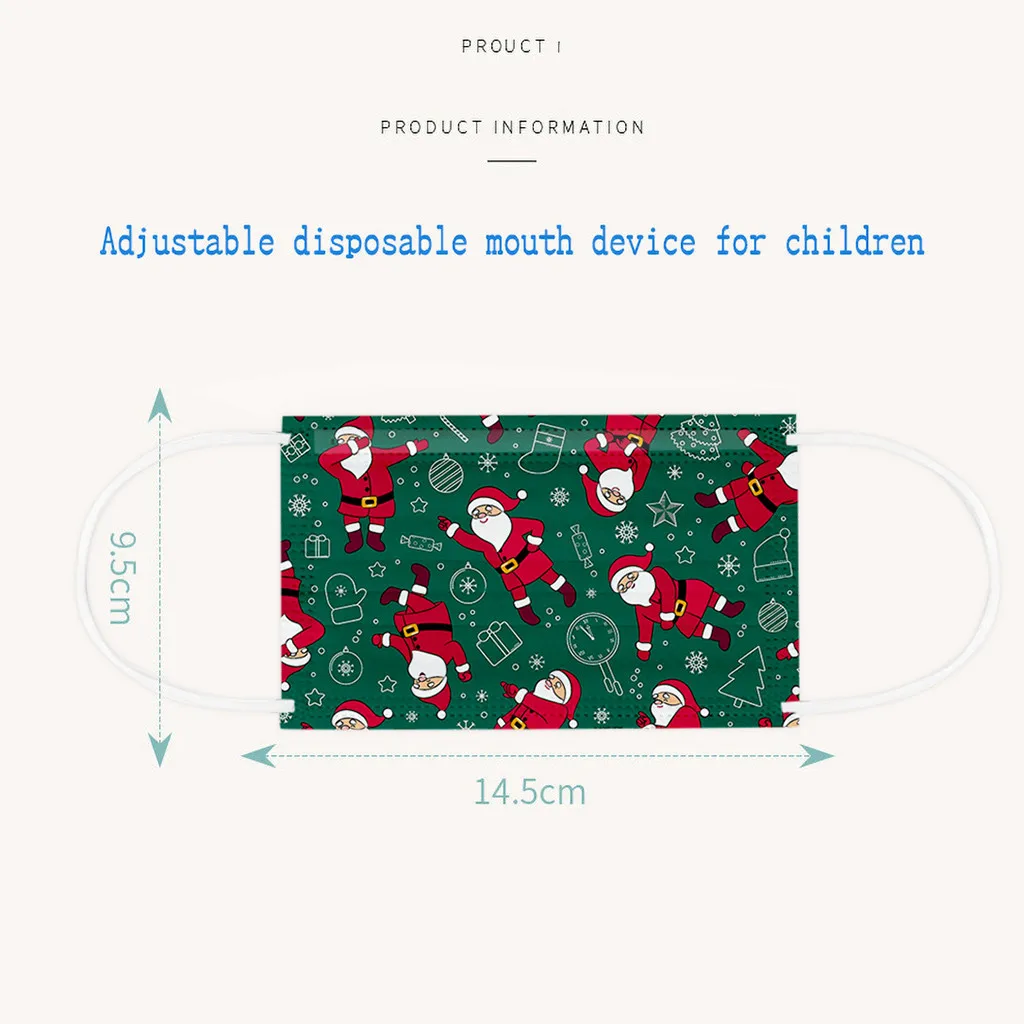 PROUCT I

PRODUCT INFORMATION

Adjustable disposable mouth device for children

9.5cm

14.5cm